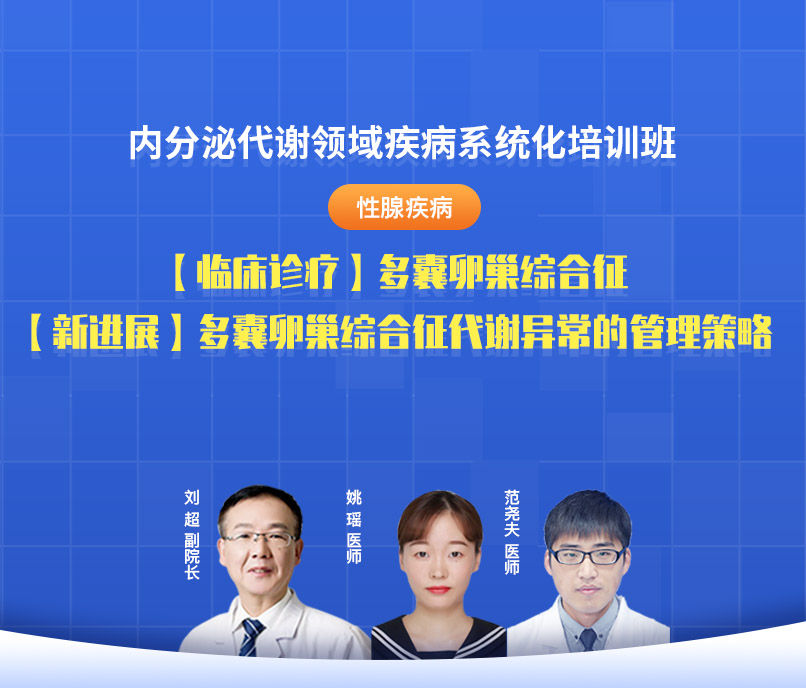 内分泌代谢领域疾病系统化培训班

性腺疾病

【临床诊疗】多囊卵巢综合征

【新进展】多囊卵巢综合征代谢异常的管理策略

刘超 副院长

姚瑶 医师

范尧夫 医师